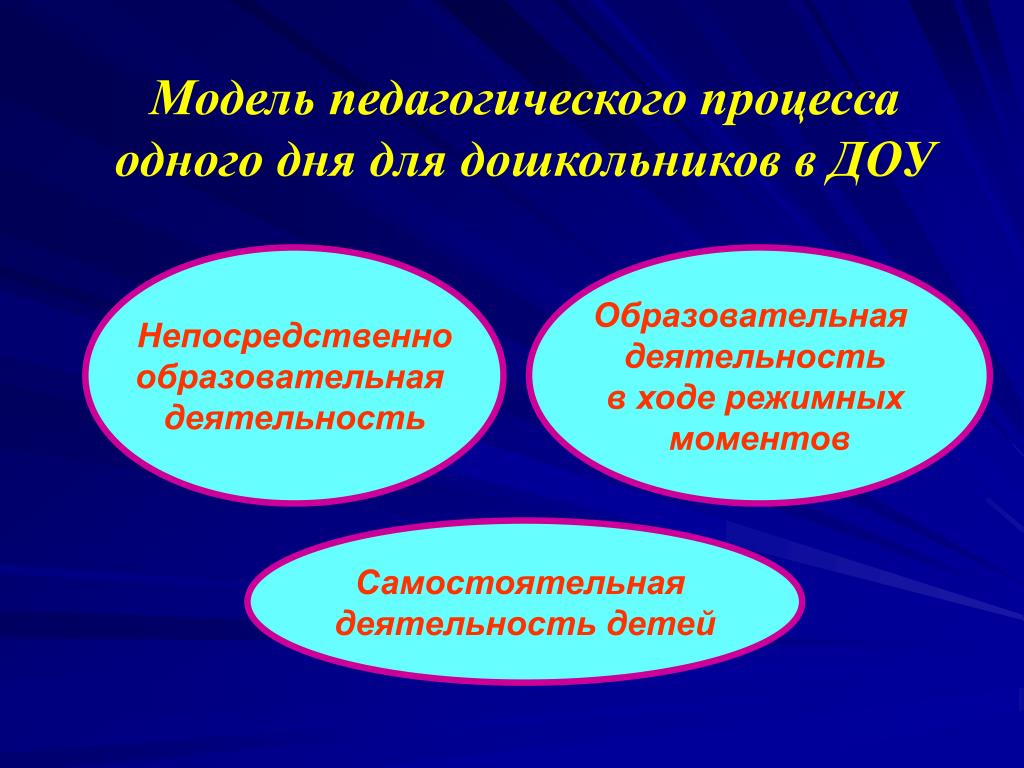 Модель педагогического процесса одного дня для дошкольников в ДОУ

Непосредственно образовательная деятельность

Образовательная деятельность в ходе режимных моментов

Самостоятельная деятельность детей